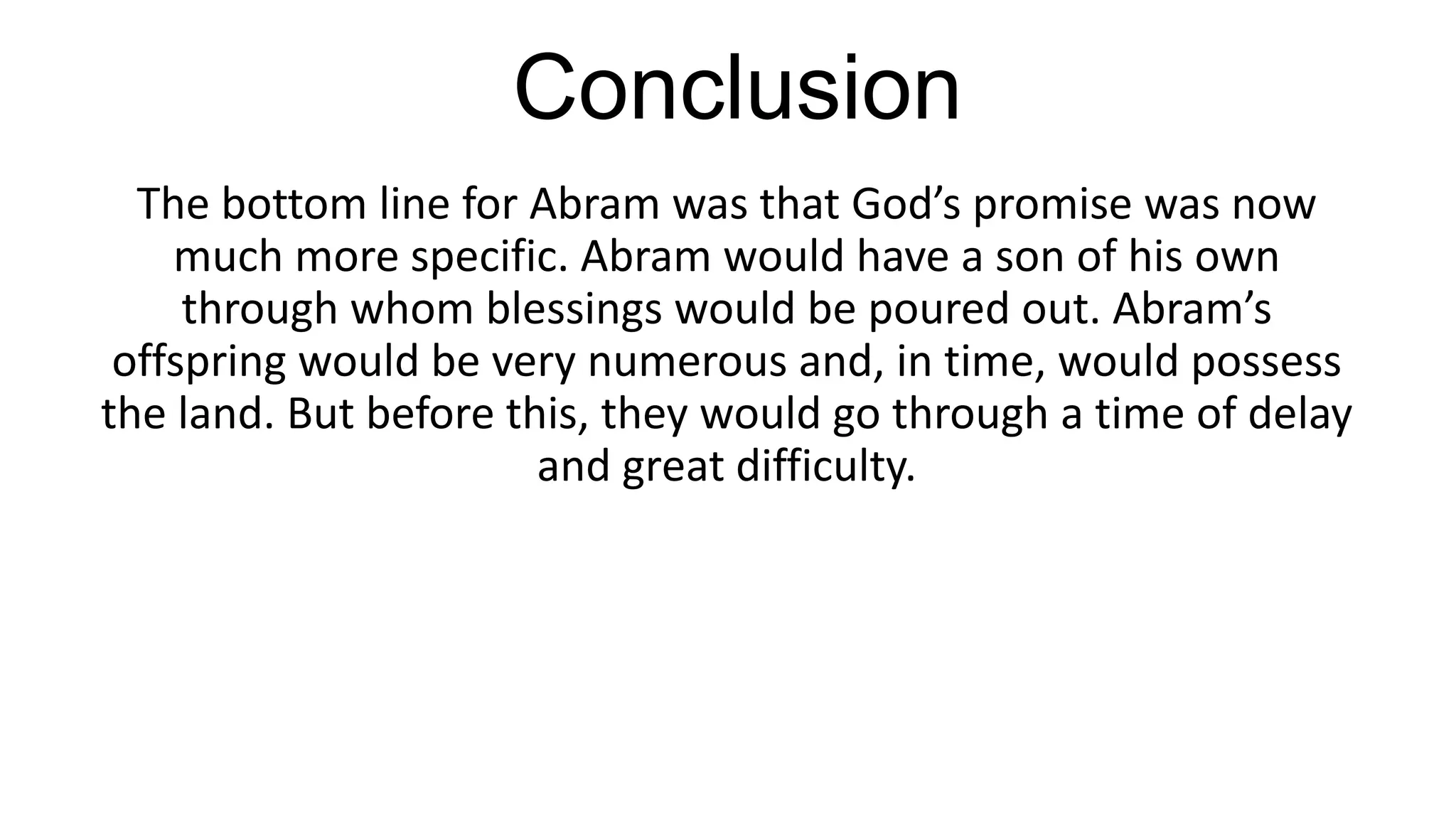 Conclusion

The bottom line for Abram was that God’s promise was now much more specific. Abram would have a son of his own through whom blessings would be poured out. Abram’s offspring would be very numerous and, in time, would possess the land. But before this, they would go through a time of delay and great difficulty.